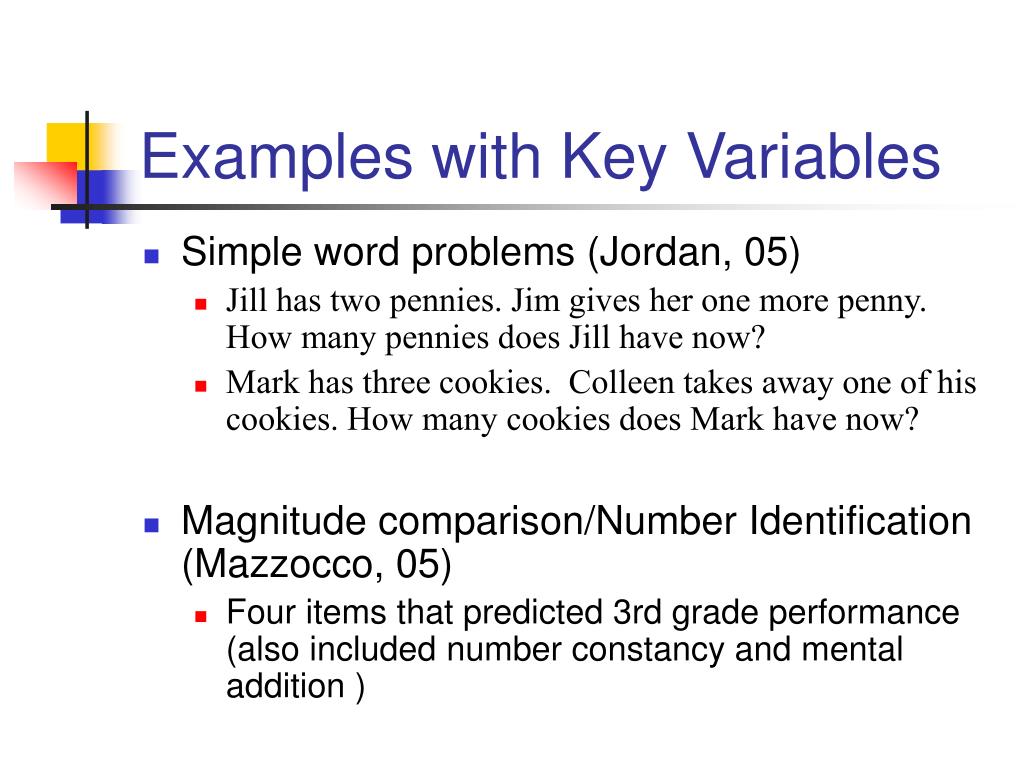 Examples with Key Variables

Simple word problems (Jordan, 05)

Jill has two pennies. Jim gives her one more penny. How many pennies does Jill have now?

Mark has three cookies.  Colleen takes away one of his cookies. How many cookies does Mark have now?

Magnitude comparison/Number Identification (Mazzocco, 05)

Four items that predicted 3rd grade performance (also included number constancy and mental addition )